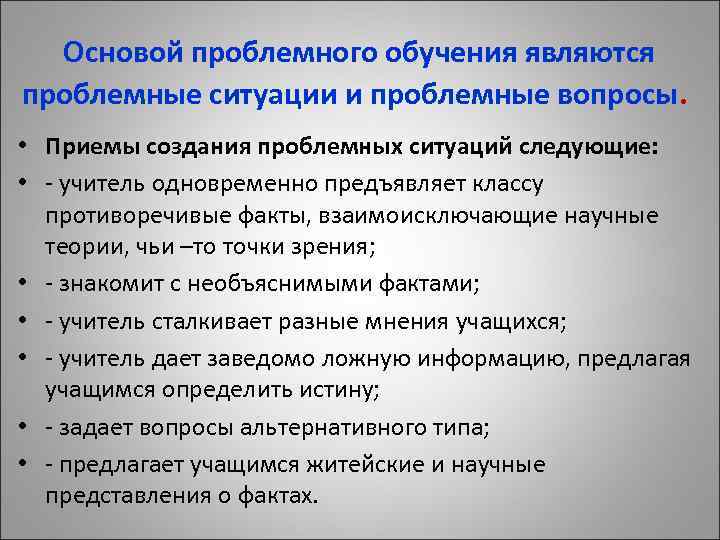 Основой проблемного обучения являются проблемные ситуации и проблемные вопросы.

• Приемы создания проблемных ситуаций следующие:
• - учитель одновременно предъявляет классу противоречивые факты, взаимоисключающие научные теории, чьи –то точки зрения;
• - знакомит с необъяснимыми фактами;
• - учитель сталкивает разные мнения учащихся;
• - учитель дает заведомо ложную информацию, предлагая учащимся определить истину;
• - задает вопросы альтернативного типа;
• - предлагает учащимся житейские и научные представления о фактах.